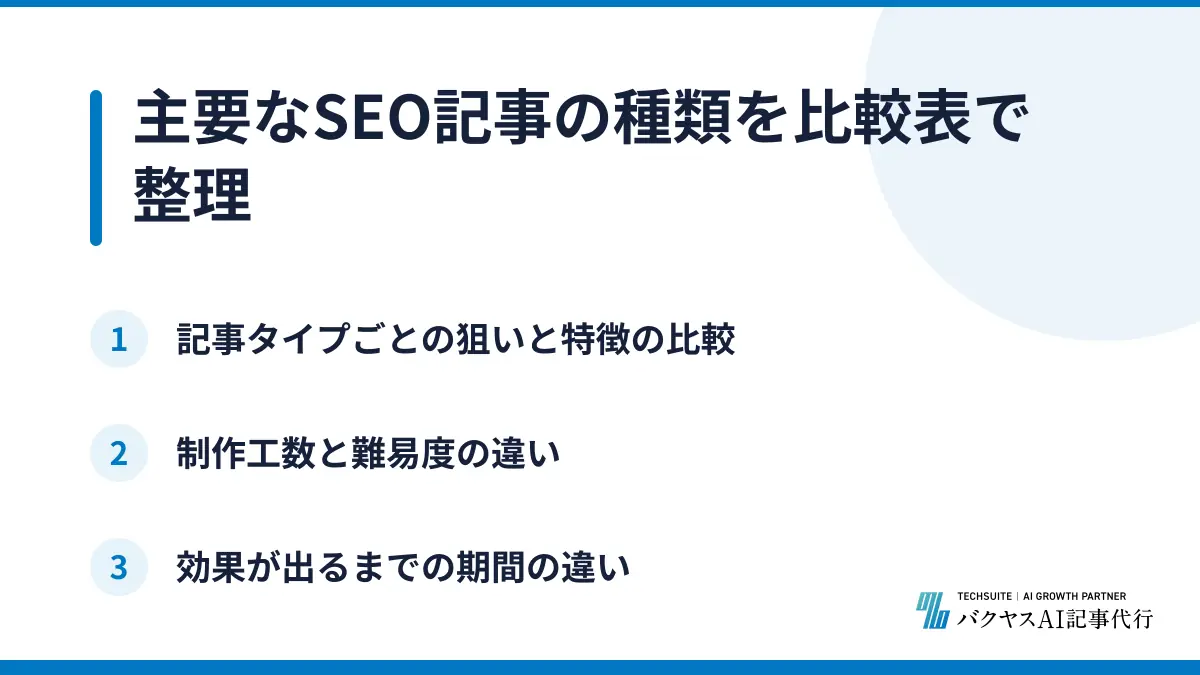 主要なSEO記事の種類を比較表で整理

1 記事タイプごとの狙いと特徴の比較

2 制作工数と難易度の違い

3 効果が出るまでの期間の違い

TECHSUITE | AI GROWTH PARTNER
バクヤスAI記事代行